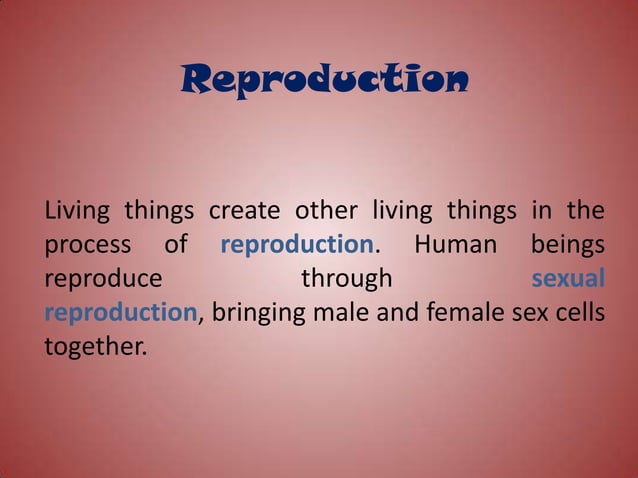 Reproduction

Living things create other living things in the process of reproduction. Human beings reproduce through sexual reproduction, bringing male and female sex cells together.